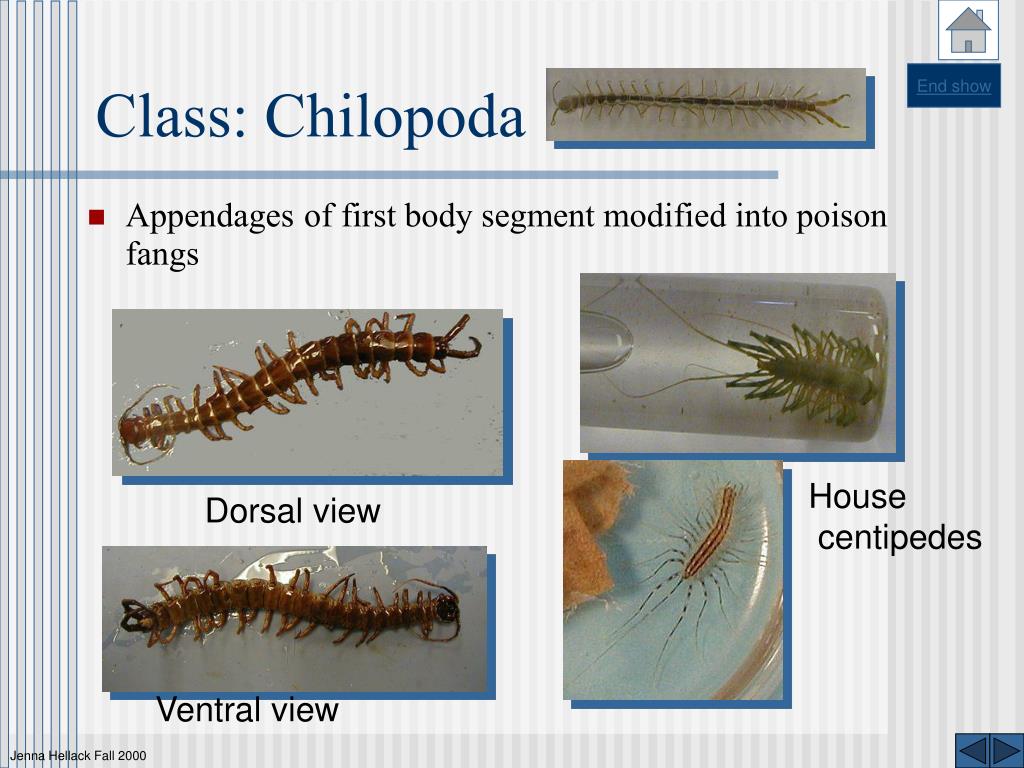 End show

Class: Chilopoda

Appendages of first body segment modified into poison fangs

Dorsal view

House centipedes

Ventral view

Jenna Hellack Fall 2000